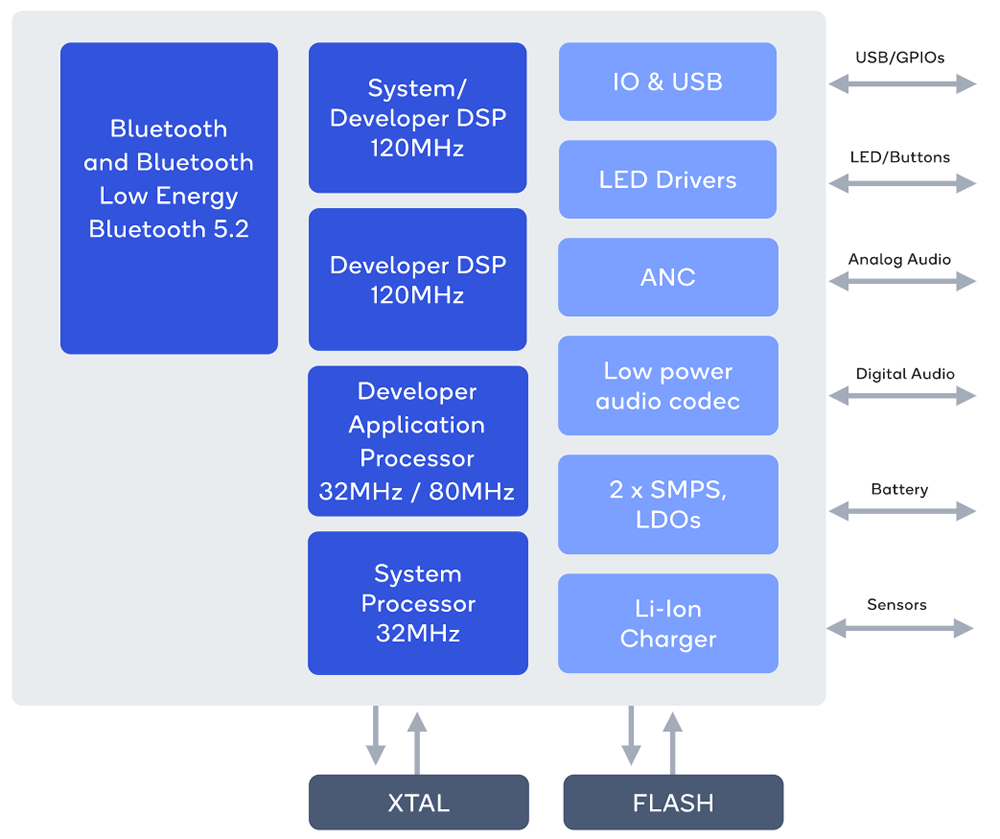 Bluetooth and Bluetooth Low Energy Bluetooth 5.2

System/ Developer DSP 120MHz

Developer DSP 120MHz

Developer Application Processor 32MHz / 80MHz

System Processor 32MHz

IO & USB

LED Drivers

ANC

Low power audio codec

2 x SMPS, LDOs

Li-Ion Charger

USB/GPIOs

LED/Buttons

Analog Audio

Digital Audio

Battery

Sensors

XTAL

FLASH